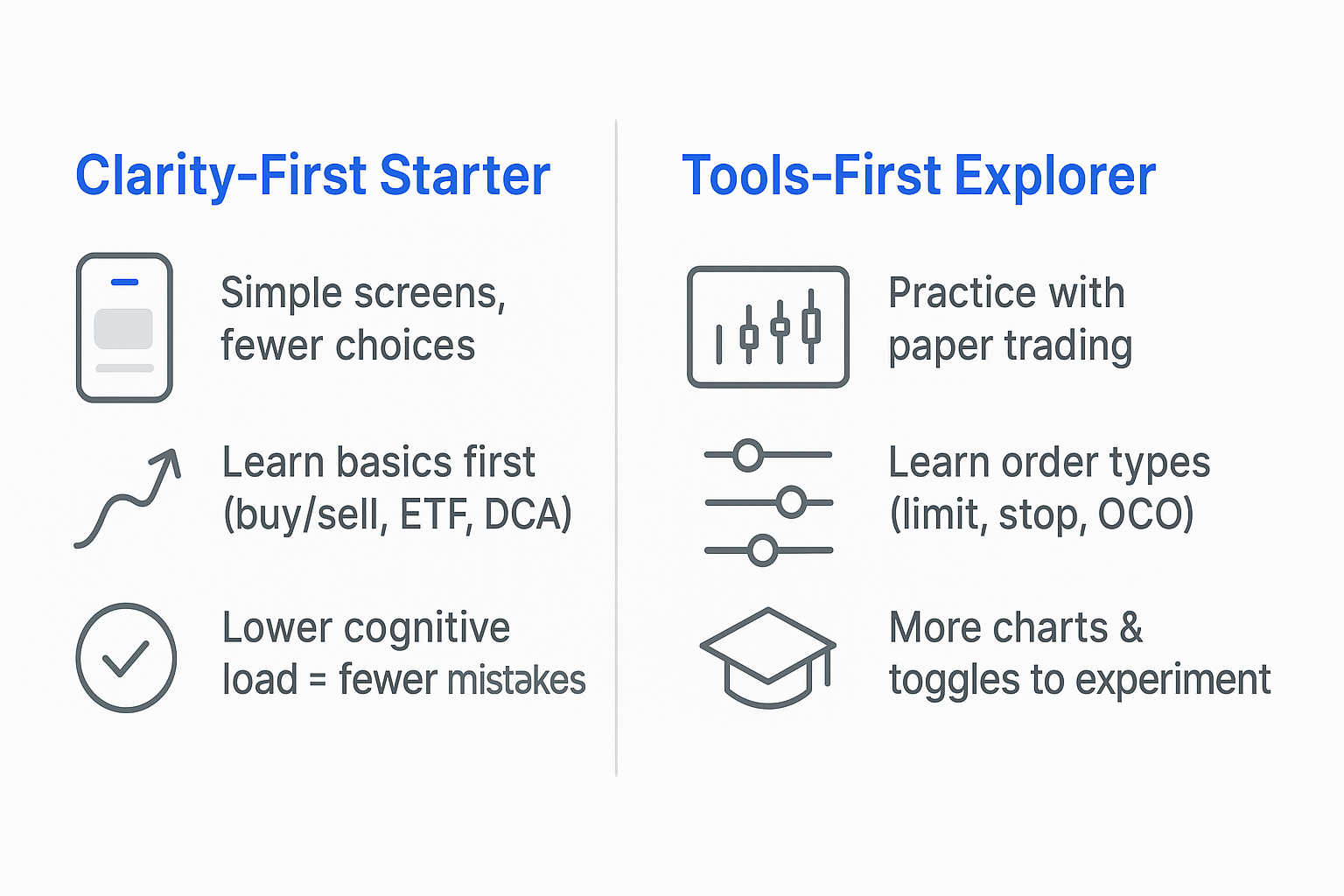 Clarity-First Starter

Simple screens, fewer choices

Learn basics first (buy/sell, ETF, DCA)

Lower cognitive load = fewer mistakes

Tools-First Explorer

Practice with paper trading

Learn order types (limit, stop, OCO)

More charts & toggles to experiment